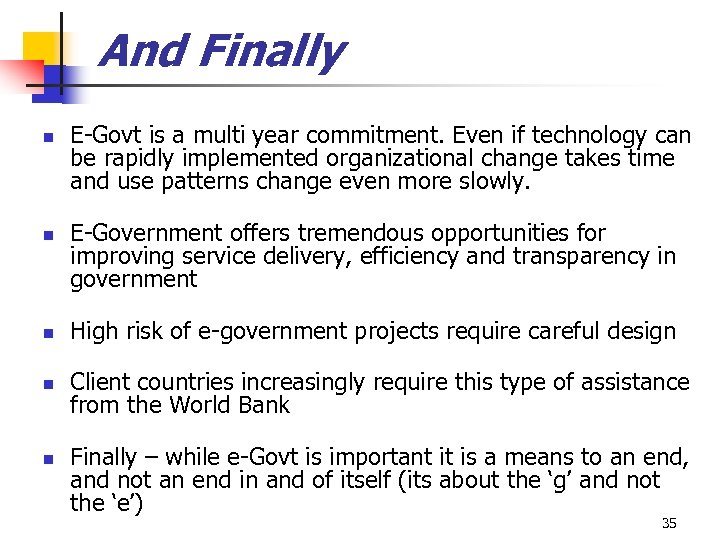 And Finally

- E-Govt is a multi year commitment. Even if technology can be rapidly implemented organizational change takes time and use patterns change even more slowly.

- E-Government offers tremendous opportunities for improving service delivery, efficiency and transparency in government

- High risk of e-government projects require careful design

- Client countries increasingly require this type of assistance from the World Bank

- Finally – while e-Govt is important it is a means to an end, and not an end in and of itself (its about the ‘g’ and not the ‘e’)

35